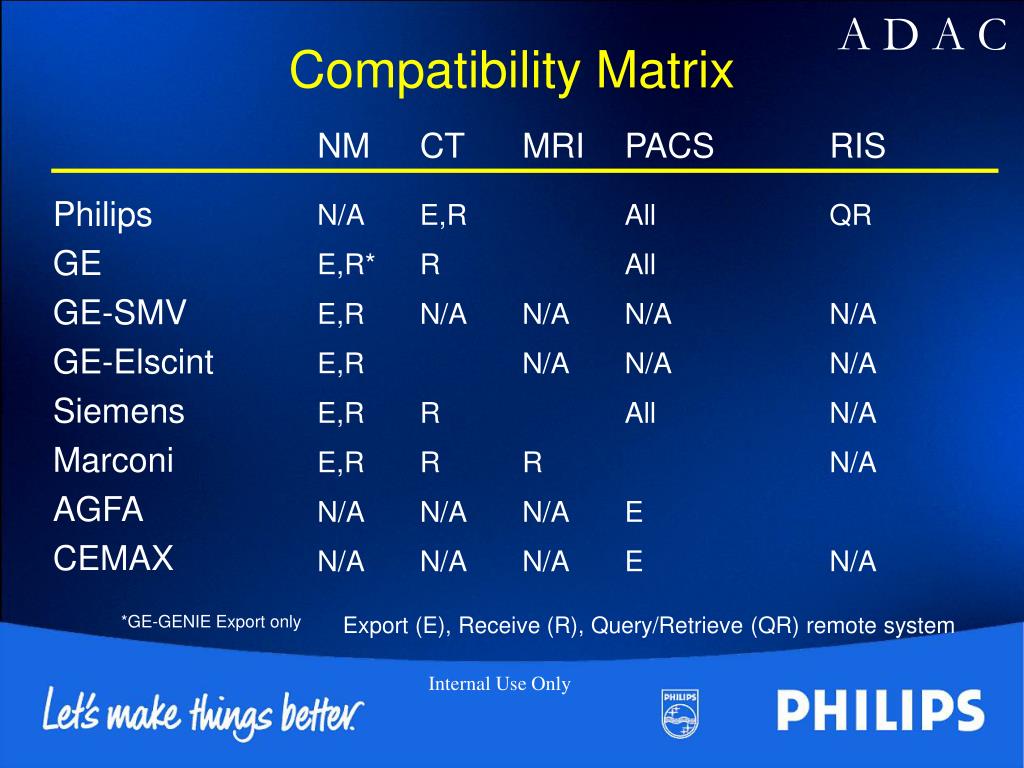 ADAC

Compatibility Matrix

| | NM | CT | MRI | PACS | RIS |
|---|---|---|---|---|---|
| Philips | N/A | E,R | | All | QR |
| GE | E,R* | R | | All | |
| GE-SMV | E,R | N/A | N/A | N/A | N/A |
| GE-Elscint | E,R | | N/A | N/A | N/A |
| Siemens | E,R | R | | All | N/A |
| Marconi | E,R | R | R | | N/A |
| AGFA | N/A | N/A | N/A | E | |
| CEMAX | N/A | N/A | N/A | E | N/A |

*GE-GENIE Export only

Export (E), Receive (R), Query/Retrieve (QR) remote system

Internal Use Only

Let's make things better.

PHILIPS

PHILIPS